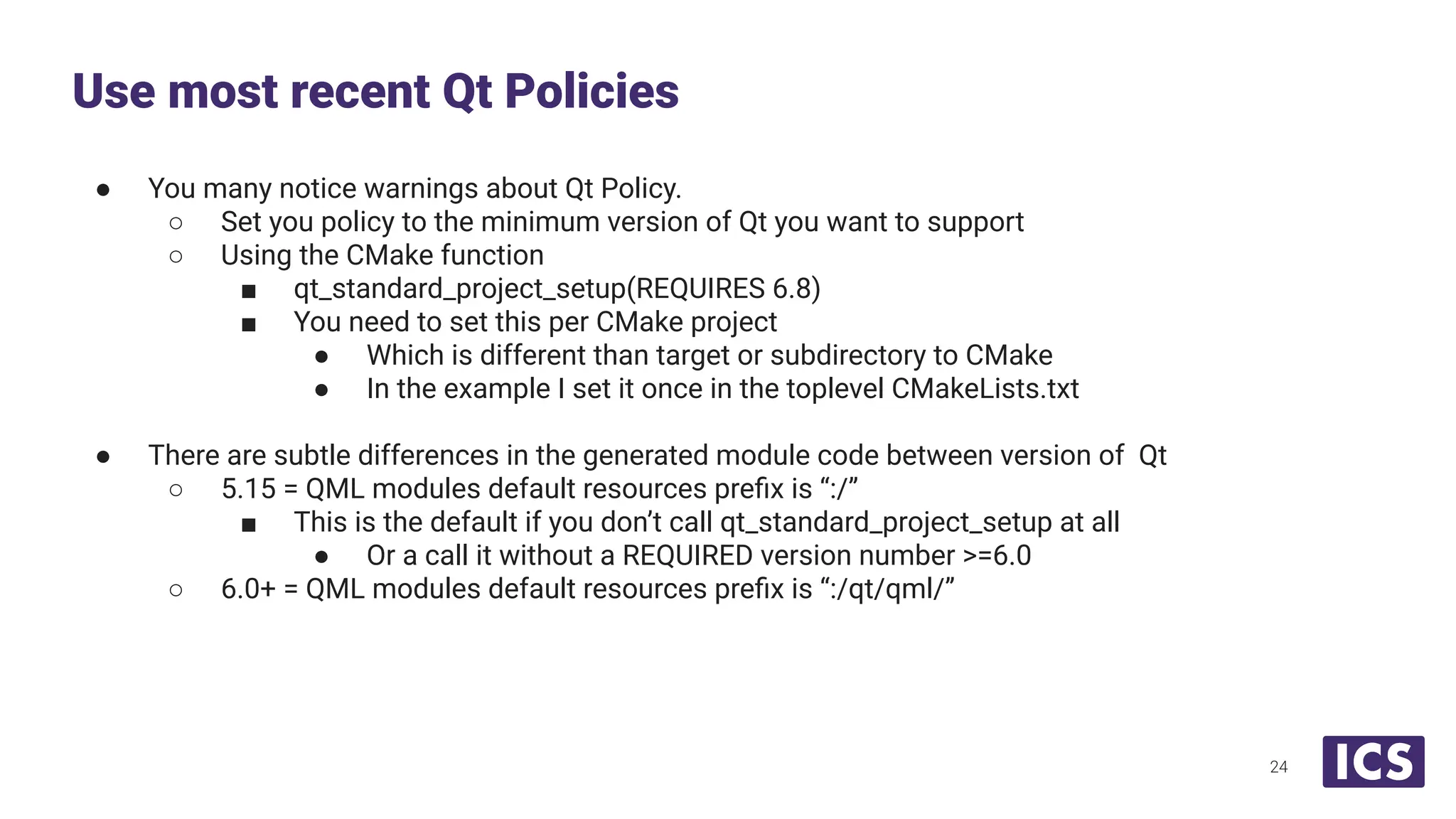 Use most recent Qt Policies

- You many notice warnings about Qt Policy.
  - Set you policy to the minimum version of Qt you want to support
  - Using the CMake function
    - qt_standard_project_setup(REQUIRES 6.8)
    - You need to set this per CMake project
      - Which is different than target or subdirectory to CMake
      - In the example I set it once in the toplevel CMakeLists.txt

- There are subtle differences in the generated module code between version of Qt
  - 5.15 = QML modules default resources prefix is “:/”
    - This is the default if you don’t call qt_standard_project_setup at all
      - Or a call it without a REQUIRED version number >=6.0
  - 6.0+ = QML modules default resources prefix is “:/qt/qml/”

24

ICS